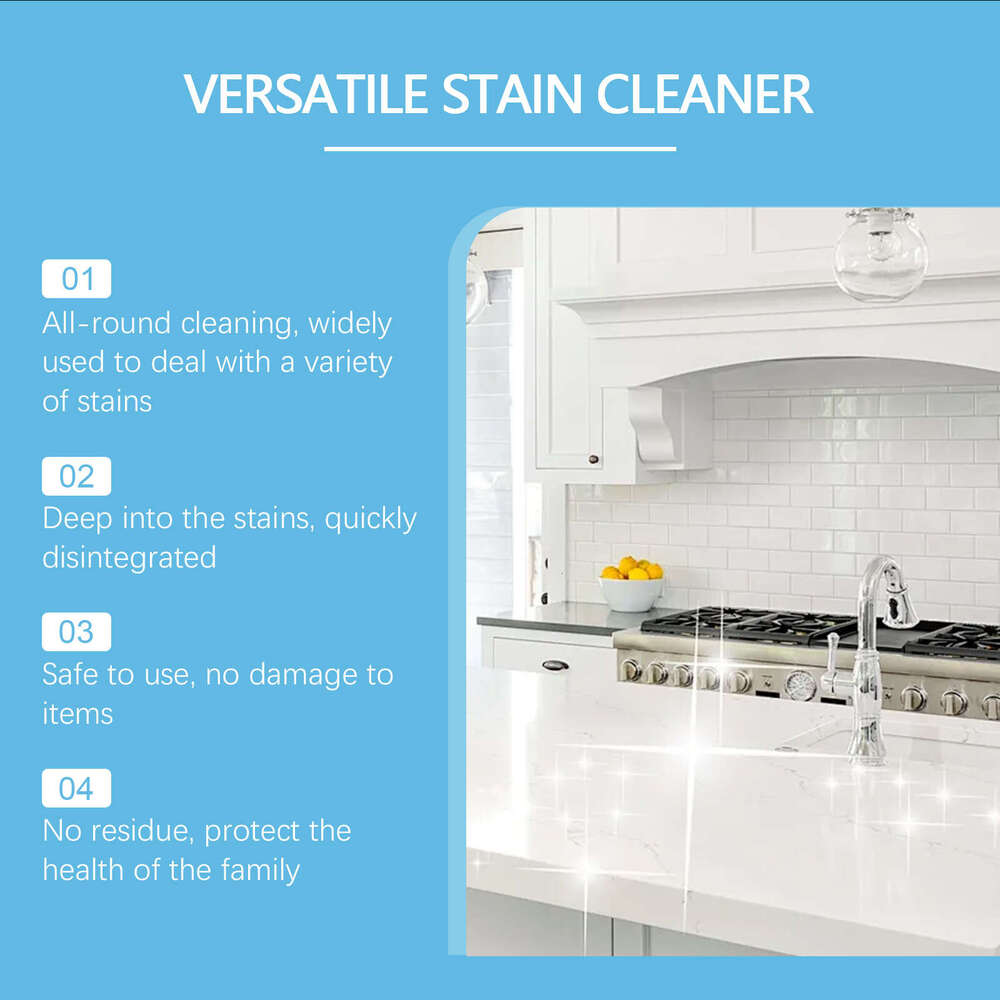 VERSATILE STAIN CLEANER

01
All-round cleaning, widely used to deal with a variety of stains

02
Deep into the stains, quickly disintegrated

03
Safe to use, no damage to items

04
No residue, protect the health of the family